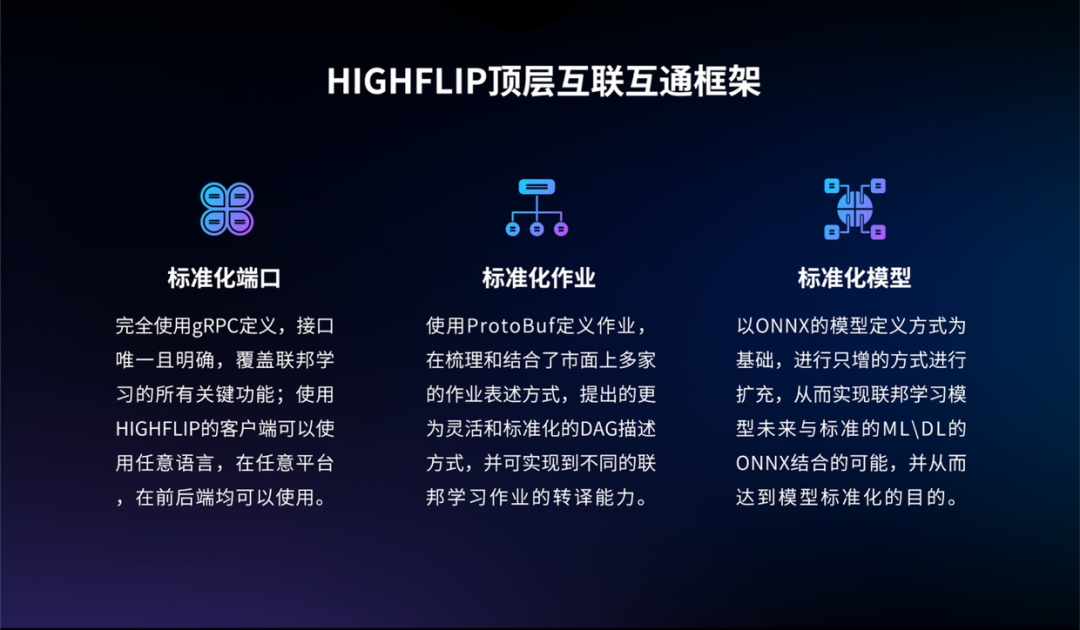 HIGHFLIP顶层互联互通框架

标准化端口

完全使用gRPC定义，接口唯一且明确，覆盖联邦学习的所有关键功能；使用HIGHFLIP的客户端可以使用任意语言，在任意平台，在前后端均可以使用。

标准化作业

使用ProtoBuf定义作业，在梳理和结合了市面上多家的作业表述方式，提出的更为灵活和标准化的DAG描述方式，并可实现到不同的联邦学习作业的转译能力。

标准化模型

以ONNX的模型定义方式为基础，进行只增的方式进行扩充，从而实现联邦学习模型未来与标准的ML\DL的ONNX结合的可能，并从而达到模型标准化的目的。